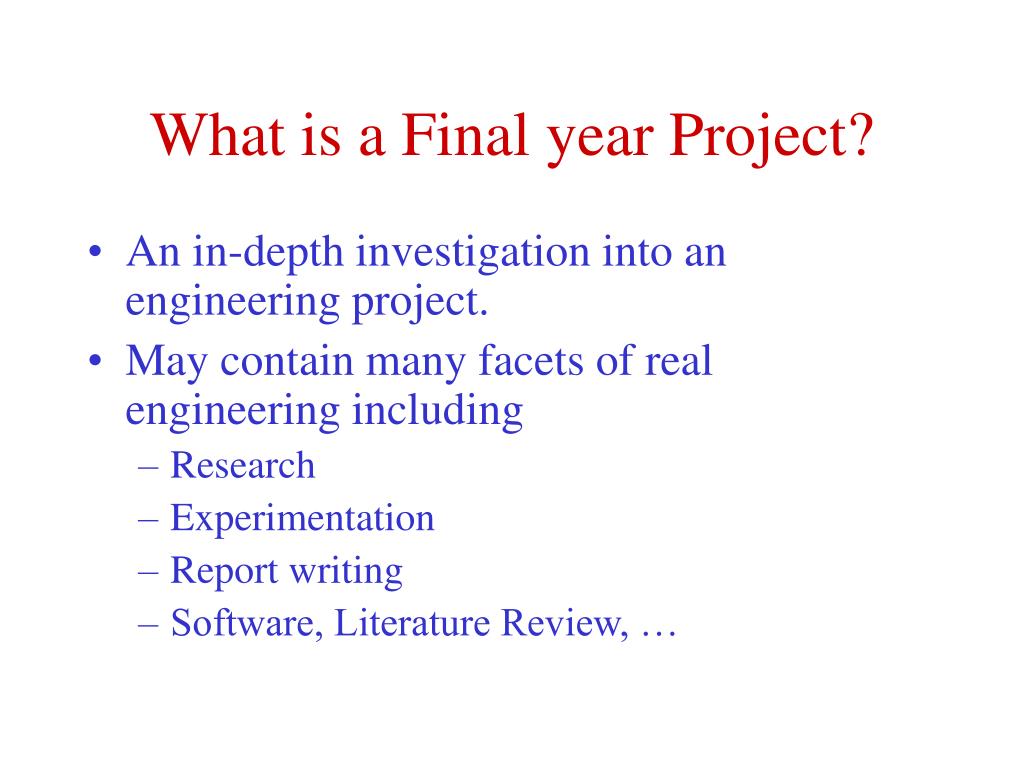 What is a Final year Project?

• An in-depth investigation into an engineering project.
• May contain many facets of real engineering including
– Research
– Experimentation
– Report writing
– Software, Literature Review, …